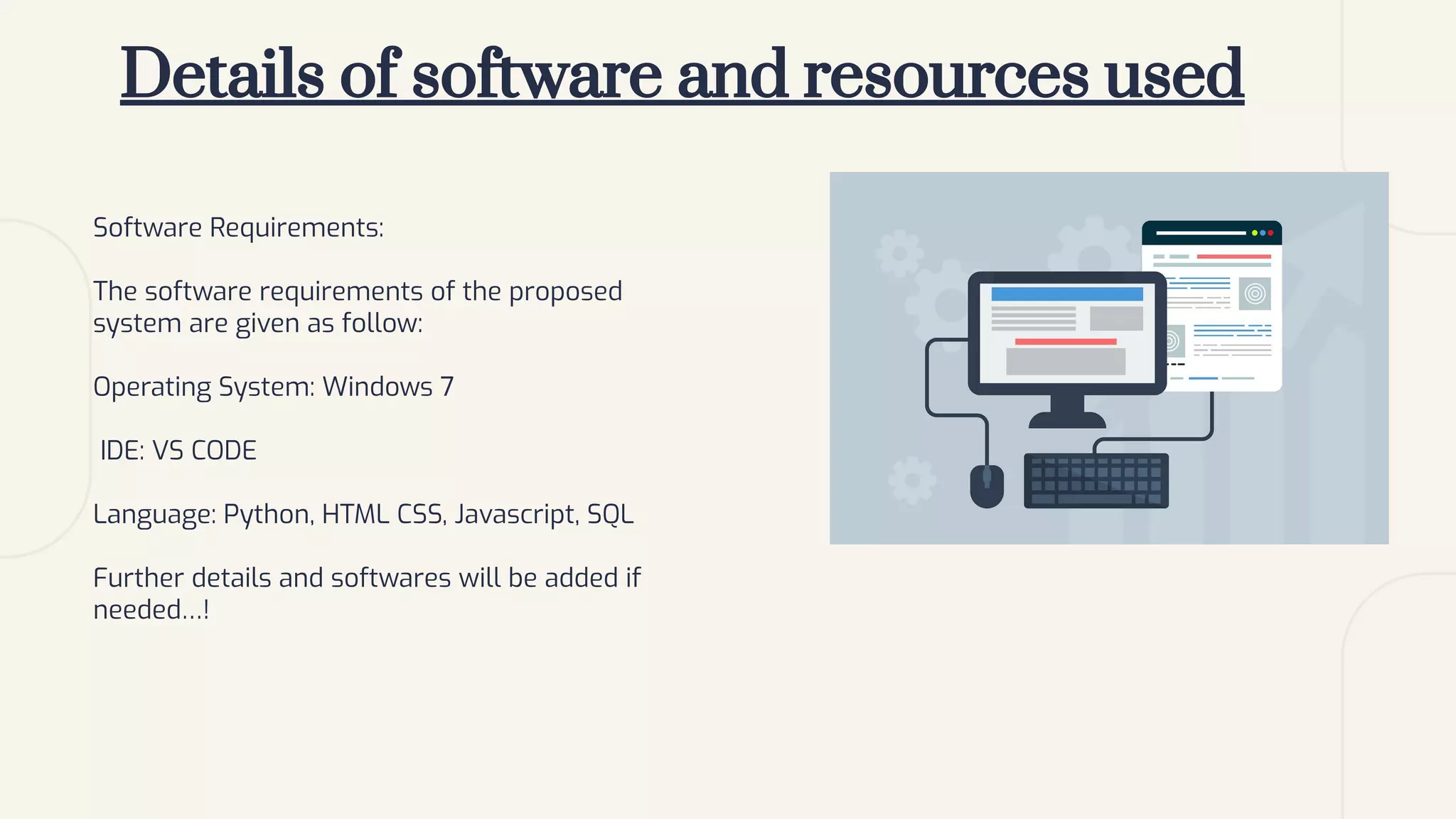 Details of software and resources used

Software Requirements:

The software requirements of the proposed system are given as follow:

Operating System: Windows 7

IDE: VS CODE

Language: Python, HTML CSS, Javascript, SQL

Further details and softwares will be added if needed...!